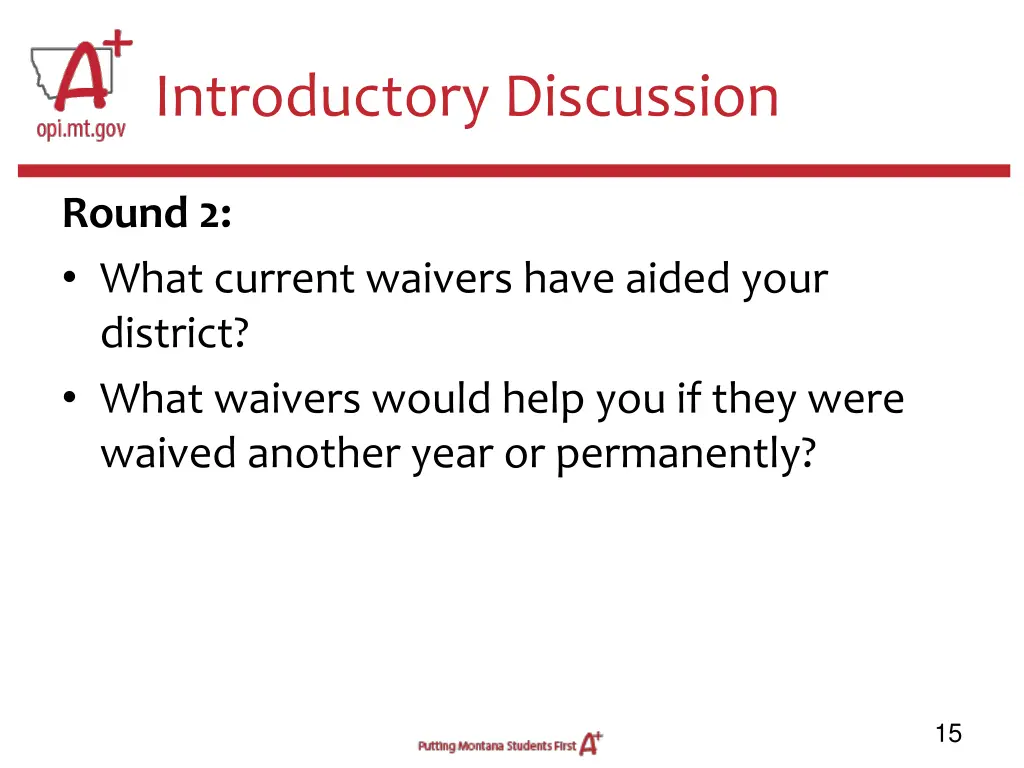 A+
opi.mt.gov

Introductory Discussion

Round 2:

• What current waivers have aided your district?
• What waivers would help you if they were waived another year or permanently?

Putting Montana Students First A+

15